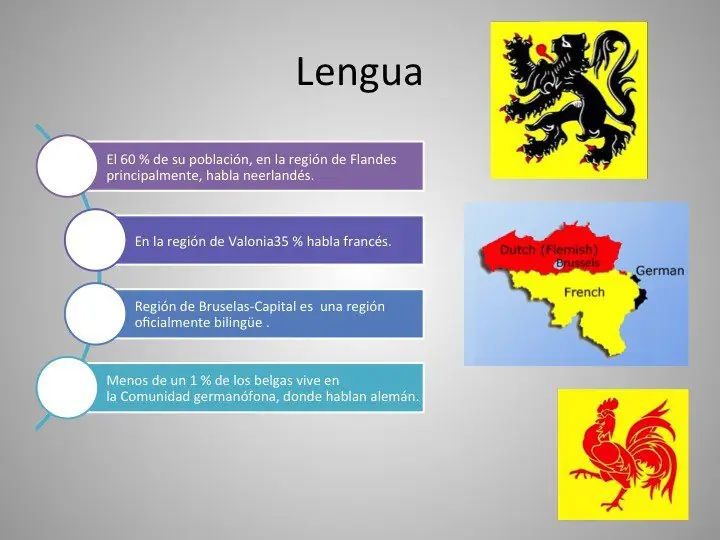 Lengua

El 60 % de su población, en la región de Flandes principalmente, habla neerlandés.

En la región de Valonia35 % habla francés.

Región de Bruselas-Capital es una región oficialmente bilingüe .

Menos de un 1 % de los belgas vive en la Comunidad germanófona, donde hablan alemán.

Dutch (Flemish)
Brussels
German
French